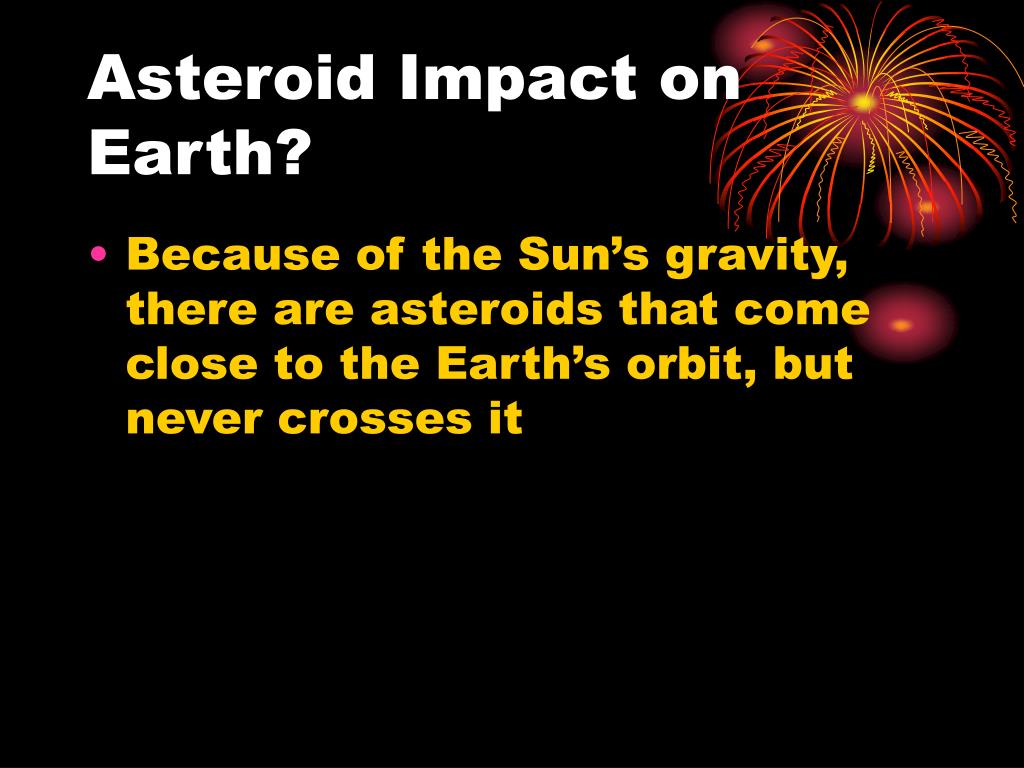 Asteroid Impact on Earth?

• Because of the Sun’s gravity, there are asteroids that come close to the Earth’s orbit, but never crosses it